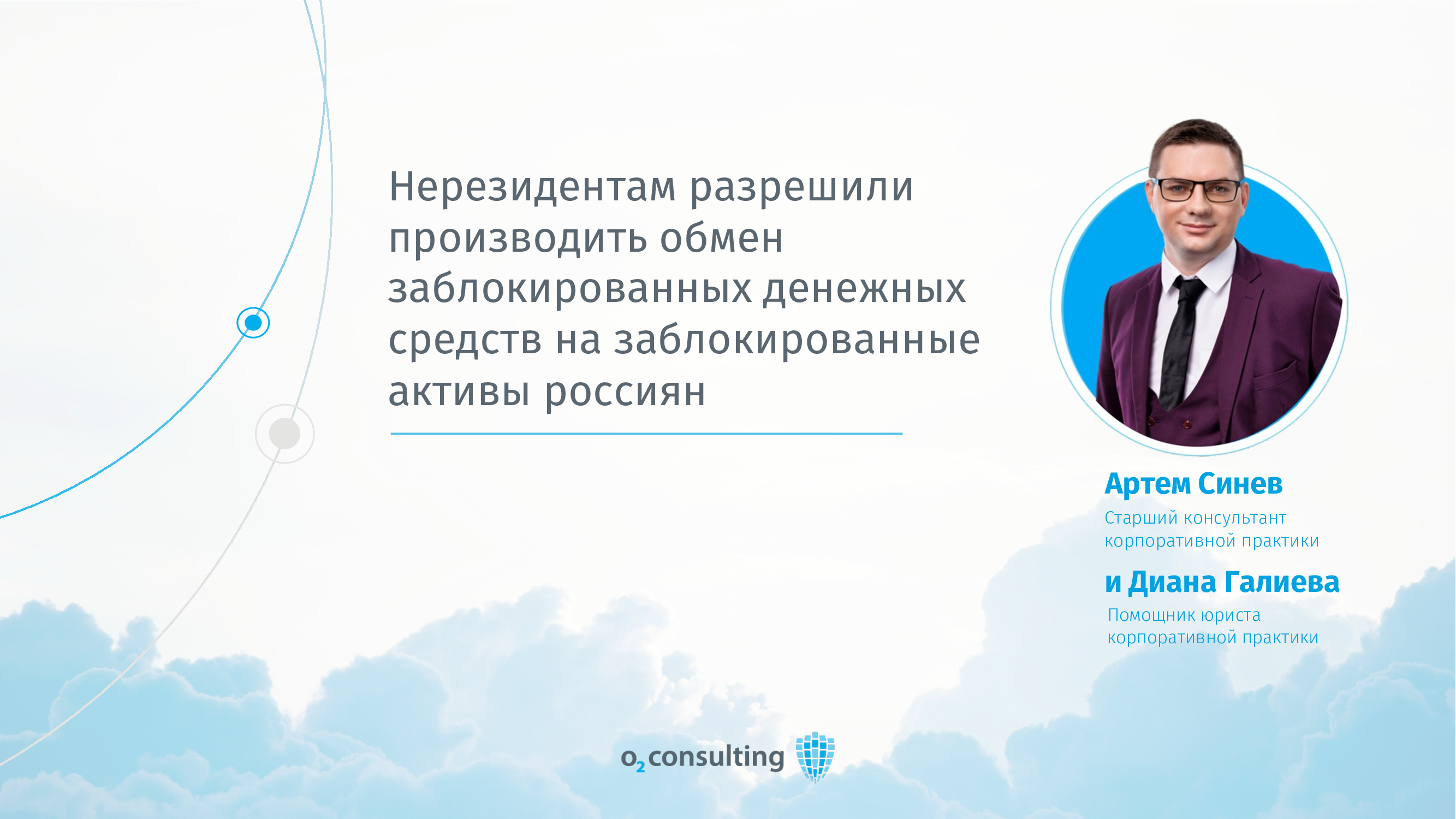 Нерезидентам разрешили производить обмен заблокированных денежных средств на заблокированные активы россиян

Артем Синев
Старший консультант корпоративной практики

и Диана Галиева
Помощник юриста корпоративной практики

$o_2$consulting